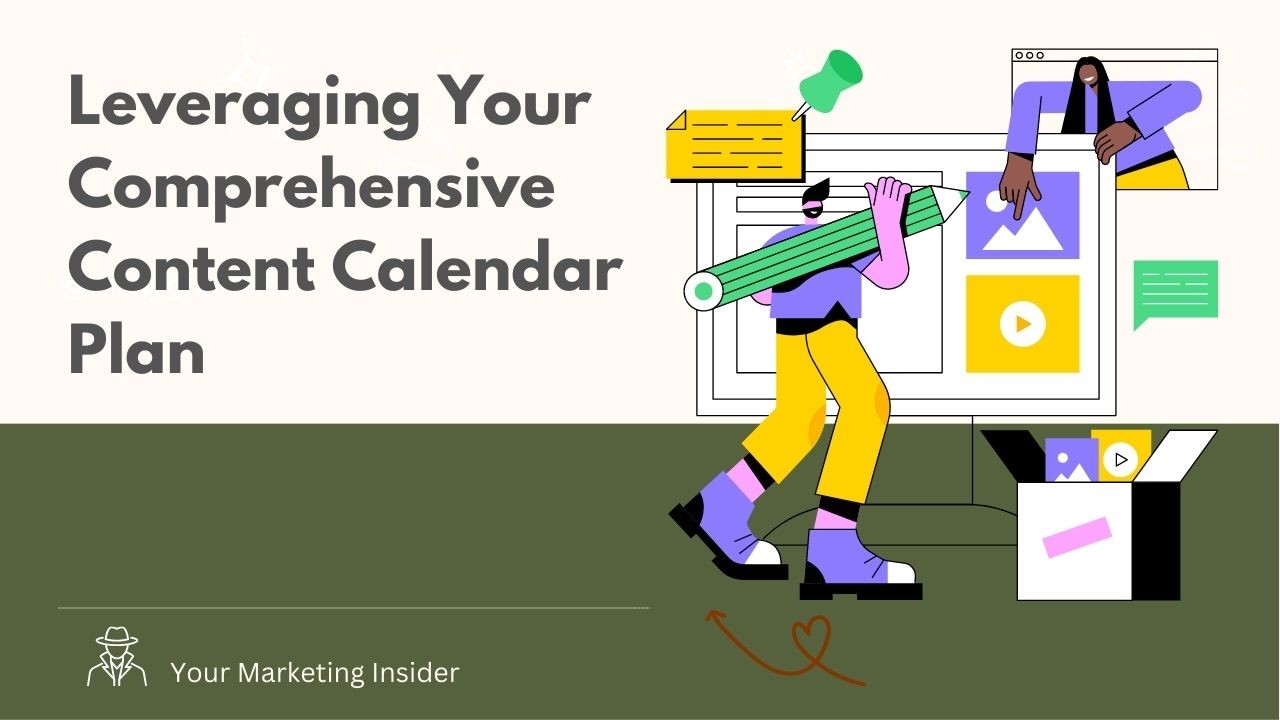 Leveraging Your Comprehensive Content Calendar Plan

Your Marketing Insider